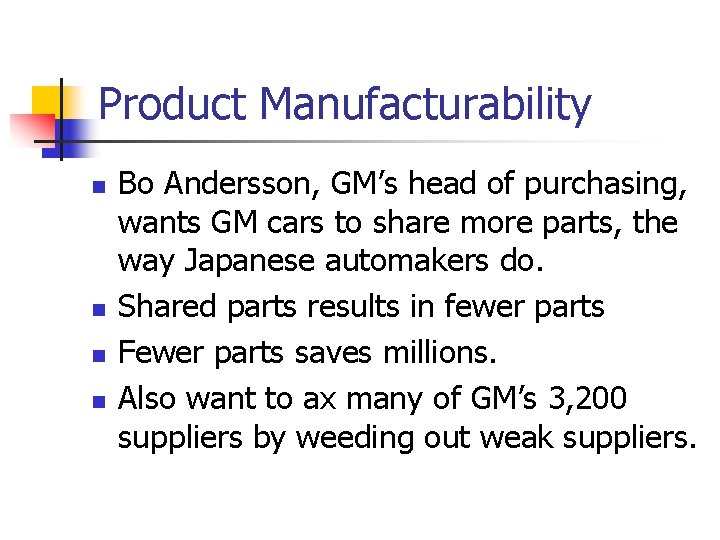 Product Manufacturability

- Bo Andersson, GM’s head of purchasing, wants GM cars to share more parts, the way Japanese automakers do.
- Shared parts results in fewer parts
- Fewer parts saves millions.
- Also want to ax many of GM’s 3,200 suppliers by weeding out weak suppliers.